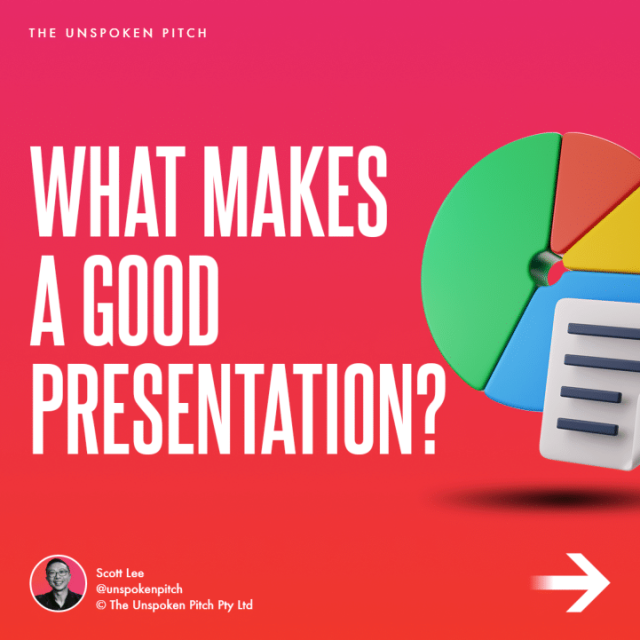 THE UNSPOKEN PITCH

WHAT MAKES A GOOD PRESENTATION?

Scott Lee
@unspokenpitch
© The Unspoken Pitch Pty Ltd